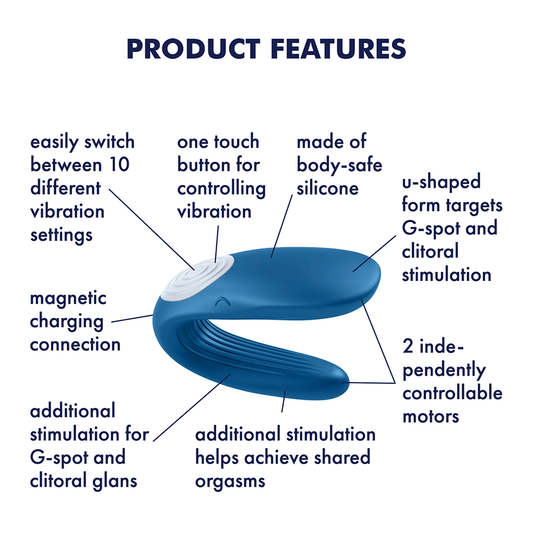 PRODUCT FEATURES

easily switch between 10 different vibration settings

one touch button for controlling vibration

made of body-safe silicone

u-shaped form targets G-spot and clitoral stimulation

magnetic charging connection

2 independently controllable motors

additional stimulation for G-spot and clitoral glans

additional stimulation helps achieve shared orgasms